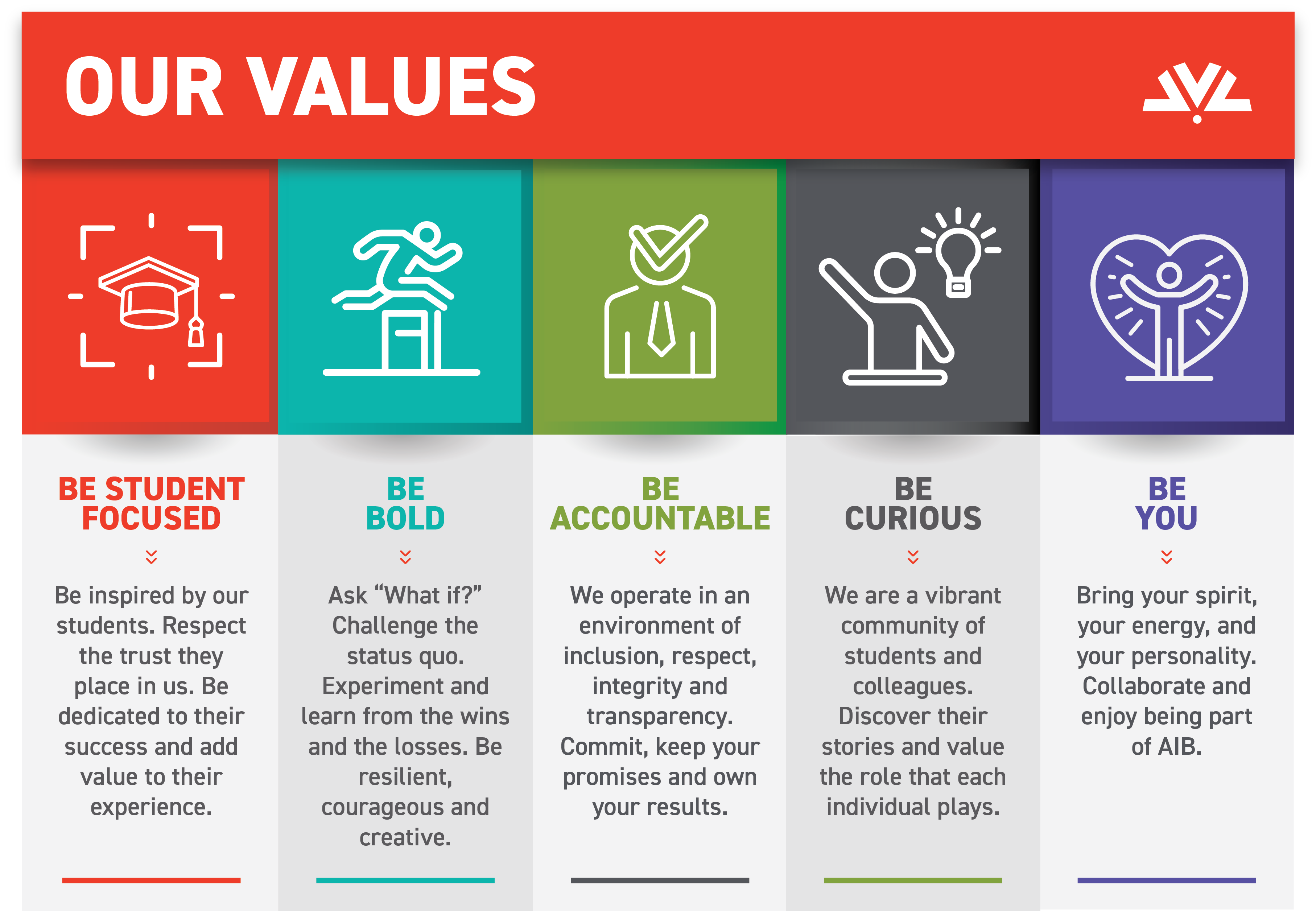 OUR VALUES

BE STUDENT FOCUSED

Be inspired by our students. Respect the trust they place in us. Be dedicated to their success and add value to their experience.

BE BOLD

Ask “What if?” Challenge the status quo. Experiment and learn from the wins and the losses. Be resilient, courageous and creative.

BE ACCOUNTABLE

We operate in an environment of inclusion, respect, integrity and transparency. Commit, keep your promises and own your results.

BE CURIOUS

We are a vibrant community of students and colleagues. Discover their stories and value the role that each individual plays.

BE YOU

Bring your spirit, your energy, and your personality. Collaborate and enjoy being part of AIB.